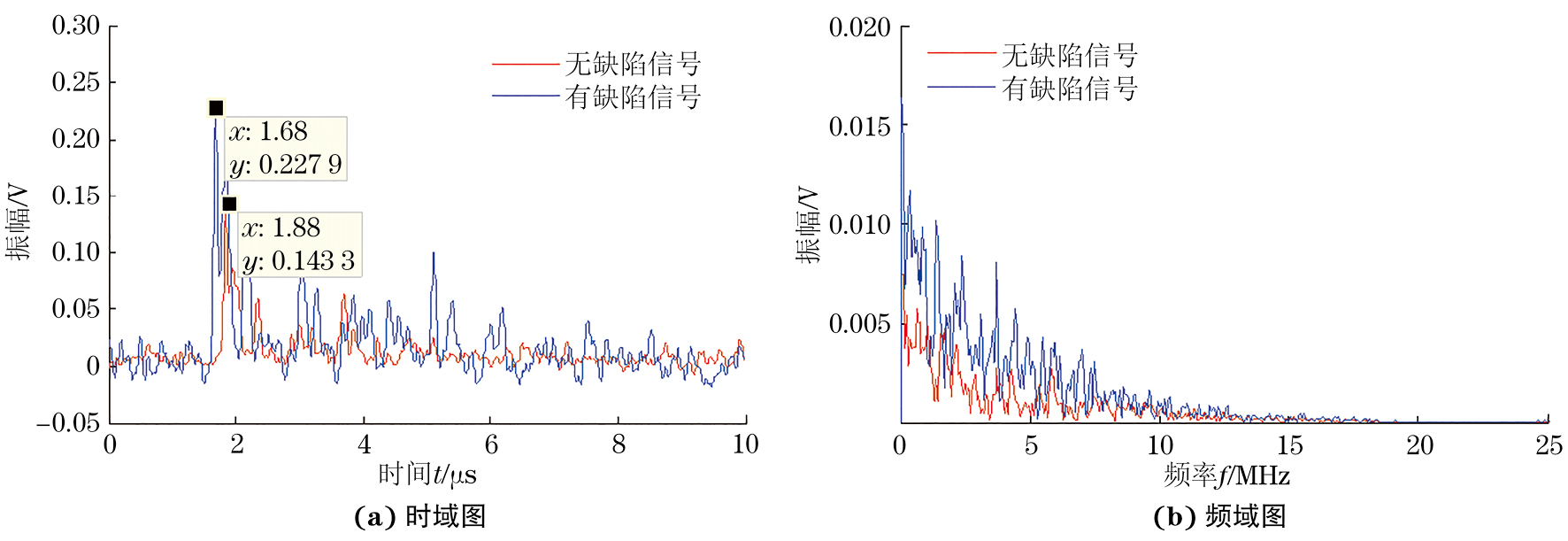 0.30
0.25
0.20
0.15
0.10
0.05
0
−0.05

振幅/V

无缺陷信号
有缺陷信号

$x$: 1.68
$y$: 0.227 9

$x$: 1.88
$y$: 0.143 3

0 2 4 6 8 10

时间$t$/μs

(a) 时域图

0.020
0.015
0.010
0.005

振幅/V

无缺陷信号
有缺陷信号

0 5 10 15 20 25

频率$f$/MHz

(b) 频域图